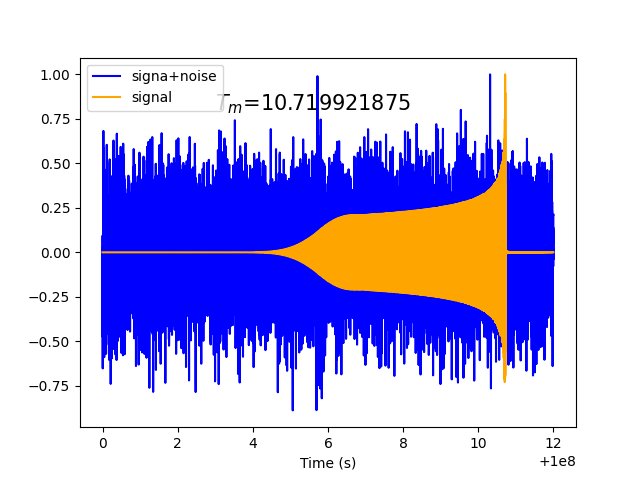 signa+noise
signal
$T_m$=10.719921875

1.00
0.75
0.50
0.25
0.00
−0.25
−0.50
−0.75

0
2
4
6
8
10
12
Time (s)
+1e8